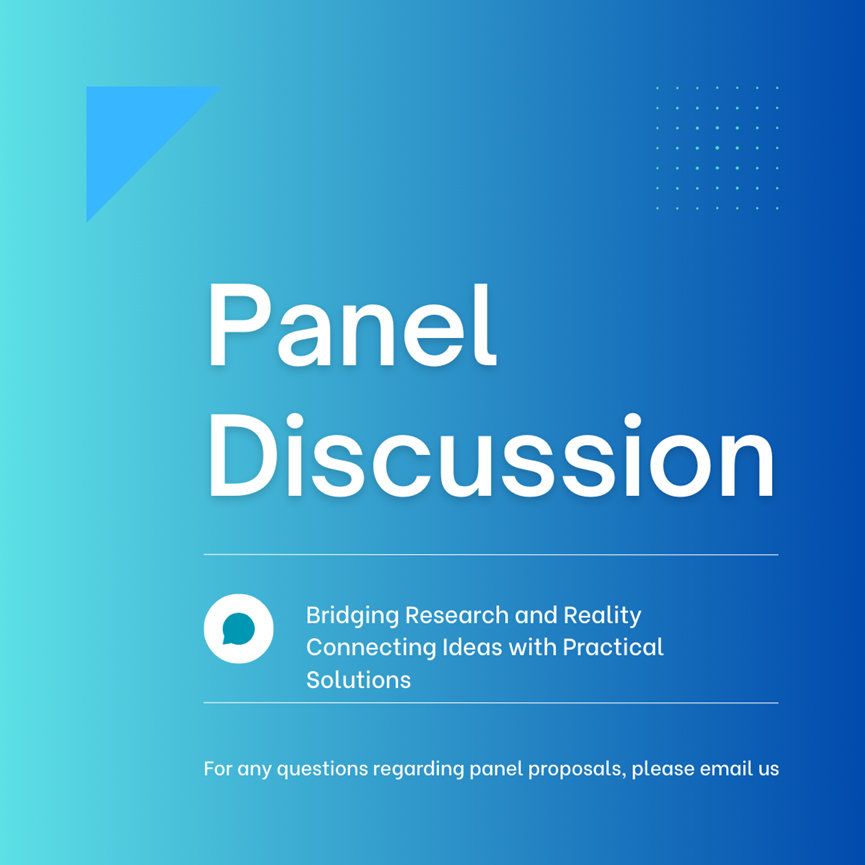 Panel Discussion

Bridging Research and Reality
Connecting Ideas with Practical Solutions

For any questions regarding panel proposals, please email us